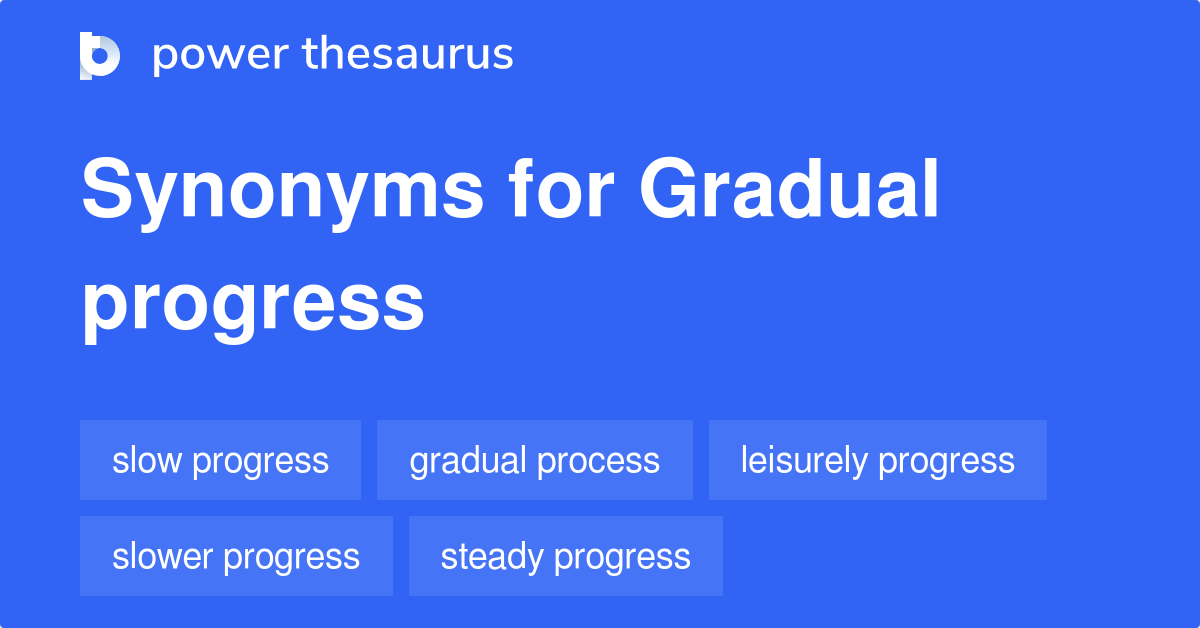 power thesaurus

Synonyms for Gradual progress

slow progress
gradual process
leisurely progress
slower progress
steady progress